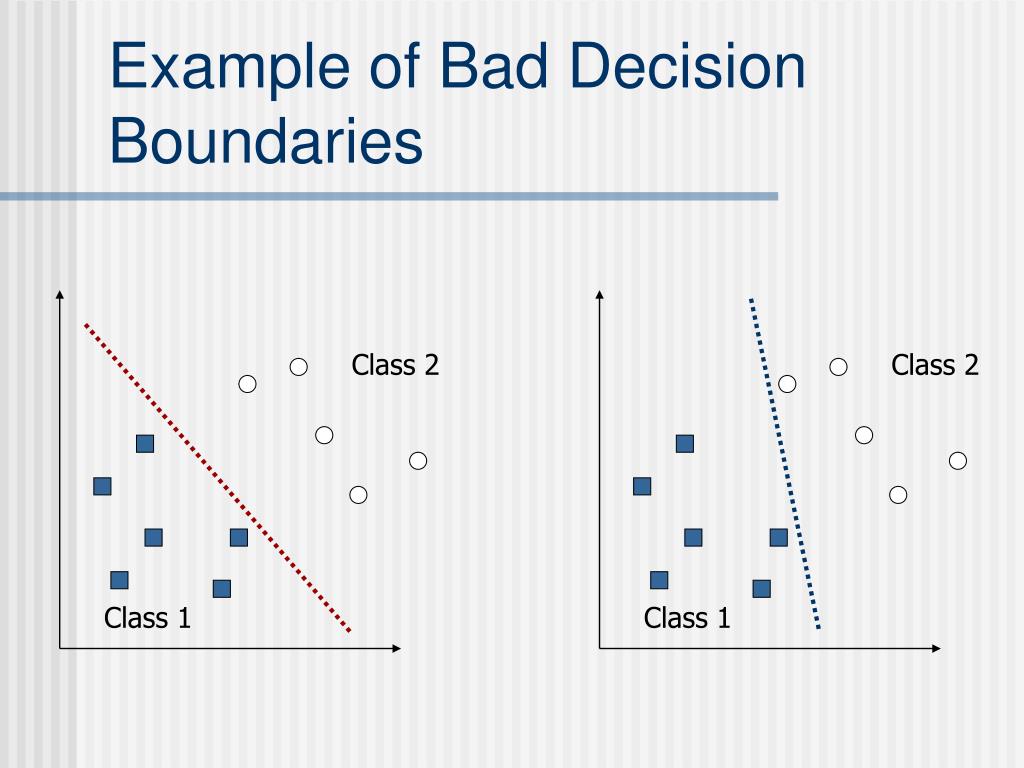 Example of Bad Decision Boundaries

Class 2

Class 1

Class 2

Class 1